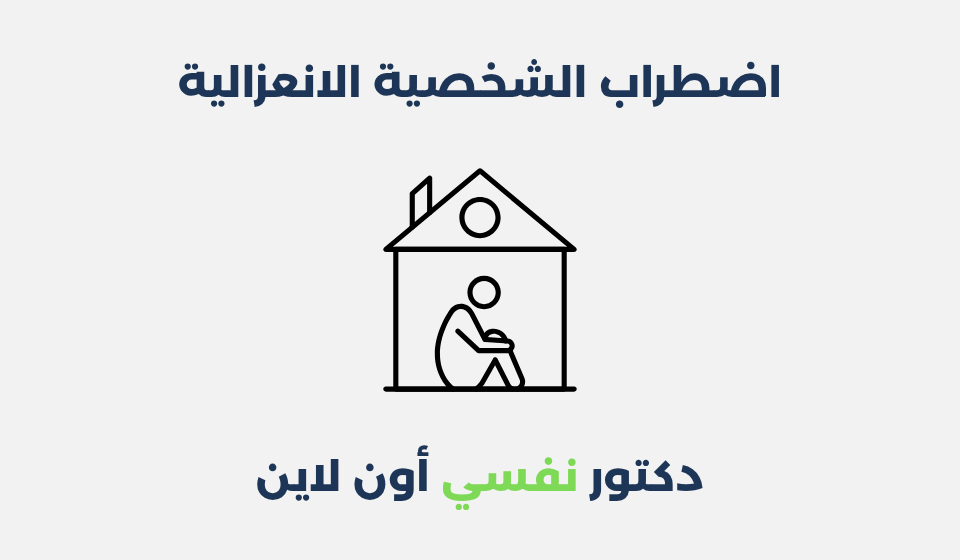 اضطراب الشخصية الانعزالية

دكتور نفسي أون لاين